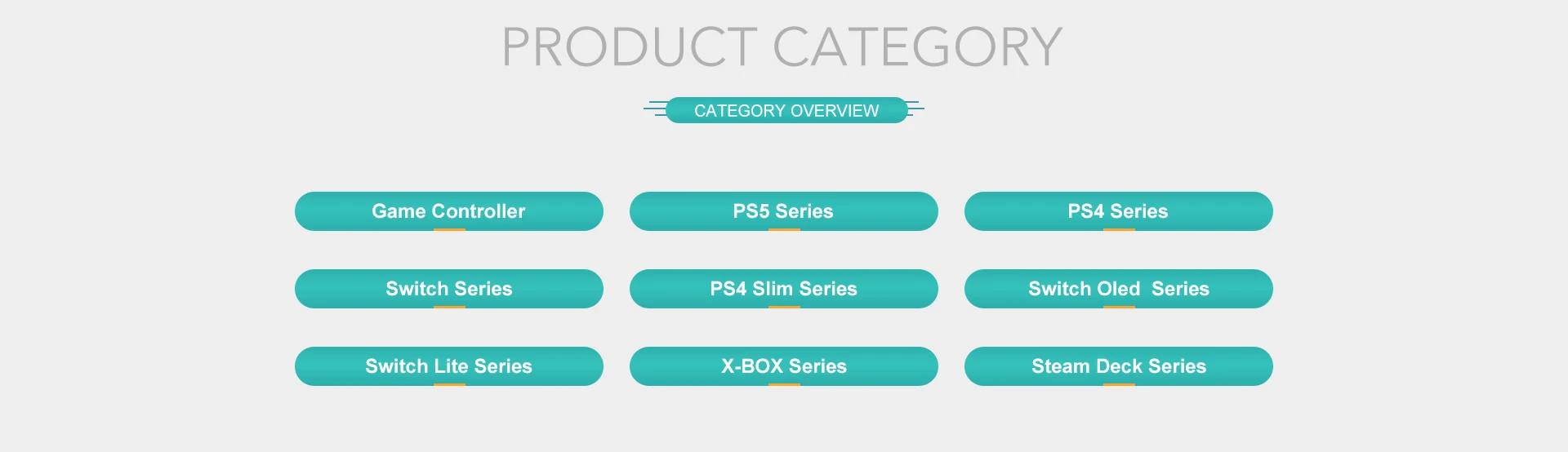 PRODUCT CATEGORY

CATEGORY OVERVIEW

Game Controller

PS5 Series

PS4 Series

Switch Series

PS4 Slim Series

Switch Oled Series

Switch Lite Series

X-BOX Series

Steam Deck Series